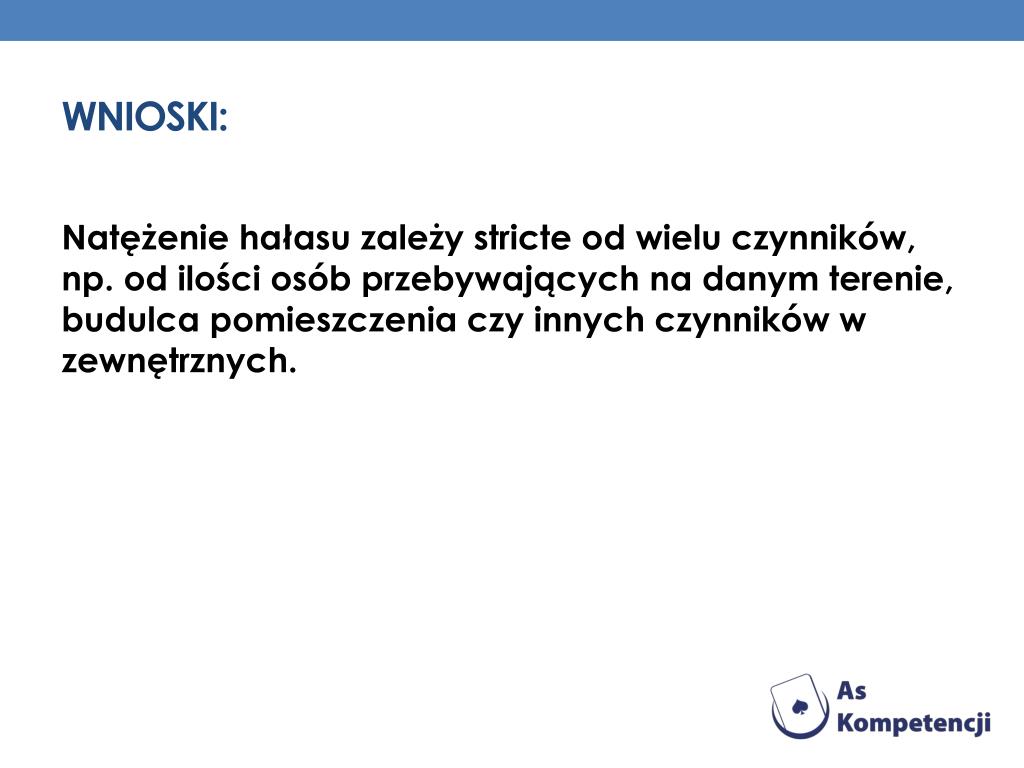 WNIOSKI:

Natężenie hałasu zależy stricte od wielu czynników, np. od ilości osób przebywających na danym terenie, budulca pomieszczenia czy innych czynników w zewnętrznych.

As Kompetencji